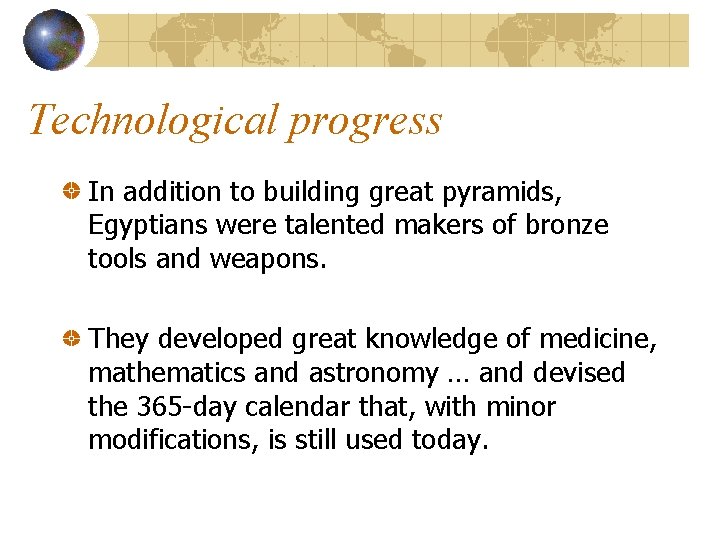 Technological progress

In addition to building great pyramids, Egyptians were talented makers of bronze tools and weapons.

They developed great knowledge of medicine, mathematics and astronomy … and devised the 365-day calendar that, with minor modifications, is still used today.